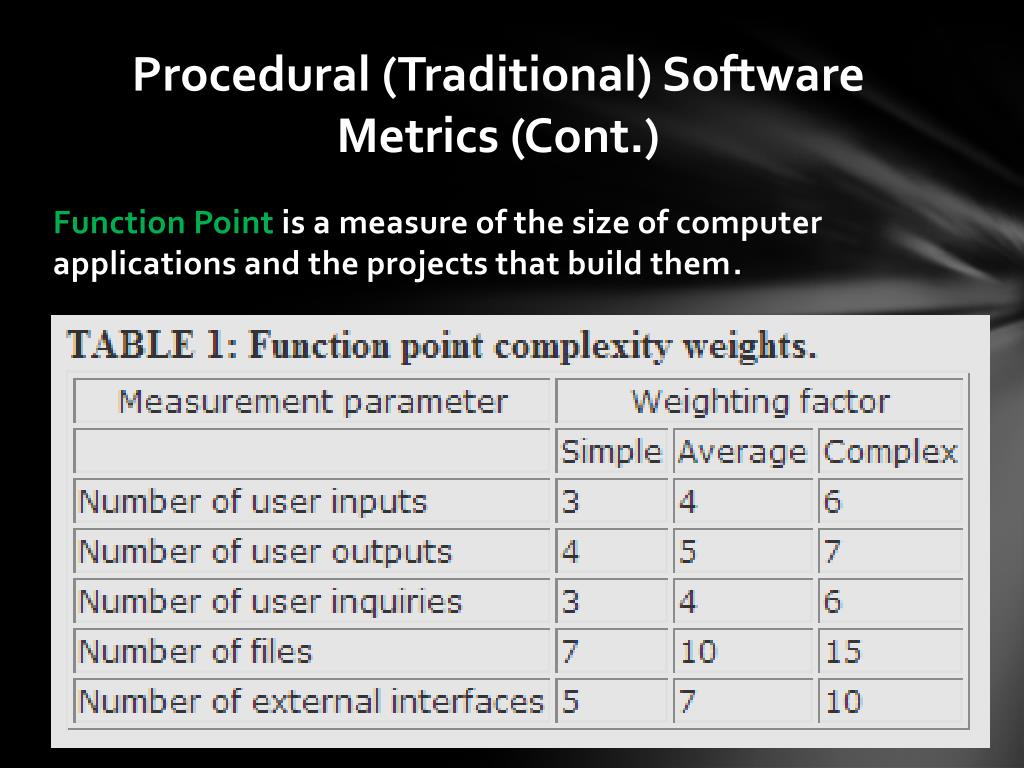 Procedural (Traditional) Software Metrics (Cont.)

Function Point is a measure of the size of computer applications and the projects that build them.

TABLE 1: Function point complexity weights.

| Measurement parameter | Weighting factor | | |
|---|---|---|---|
| | Simple | Average | Complex |
| Number of user inputs | 3 | 4 | 6 |
| Number of user outputs | 4 | 5 | 7 |
| Number of user inquiries | 3 | 4 | 6 |
| Number of files | 7 | 10 | 15 |
| Number of external interfaces | 5 | 7 | 10 |